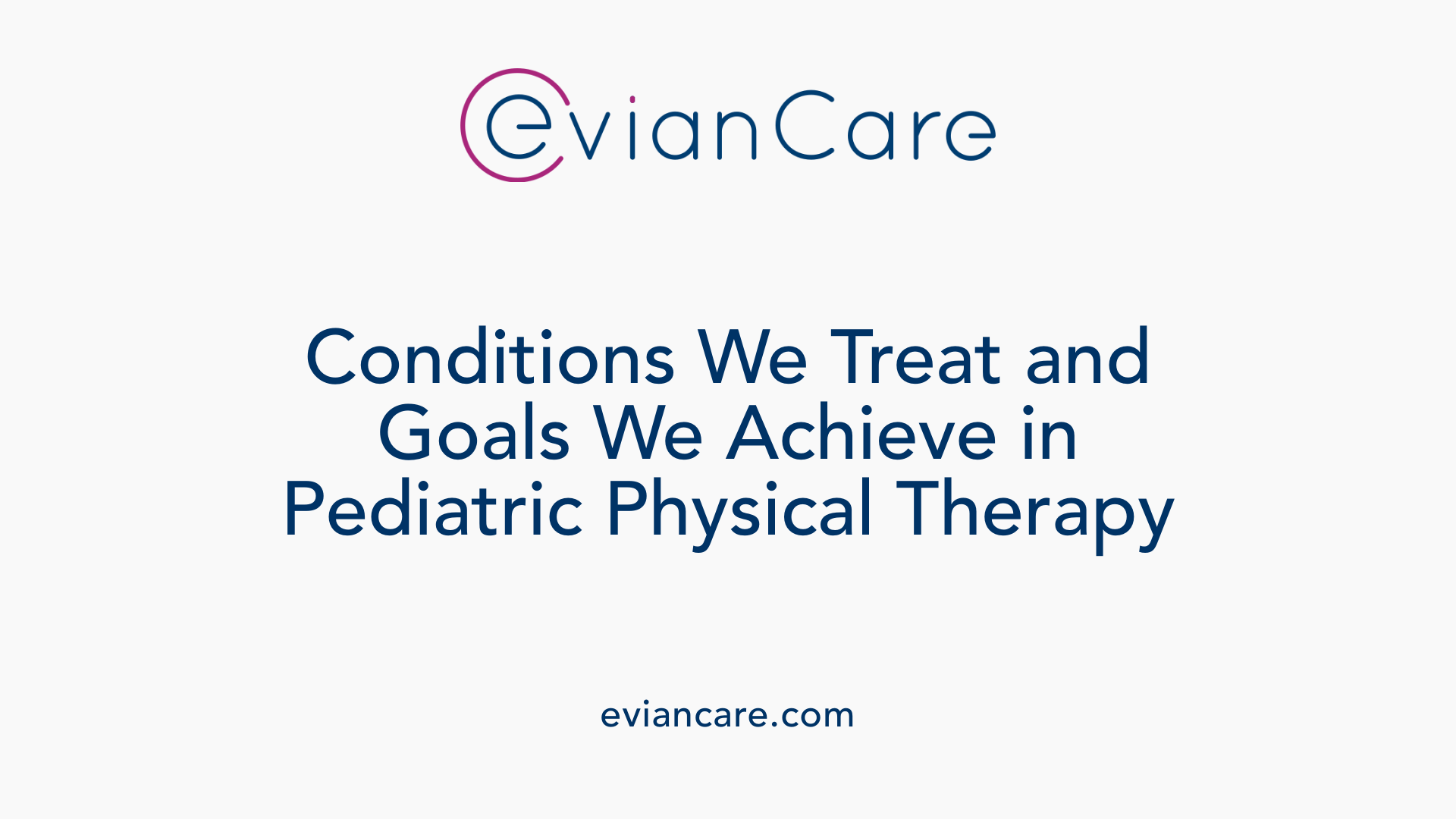 evianCare

Conditions We Treat and Goals We Achieve in Pediatric Physical Therapy

eviancare.com